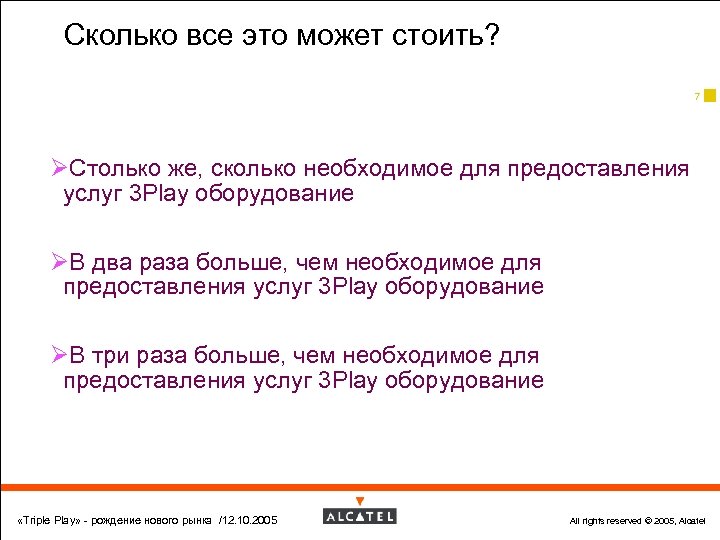 Сколько все это может стоить?

7

➢Столько же, сколько необходимое для предоставления услуг 3Play оборудование

➢В два раза больше, чем необходимое для предоставления услуг 3Play оборудование

➢В три раза больше, чем необходимое для предоставления услуг 3Play оборудование

«Triple Play» - рождение нового рынка /12.10.2005

ALCATEL

All rights reserved © 2005, Alcatel